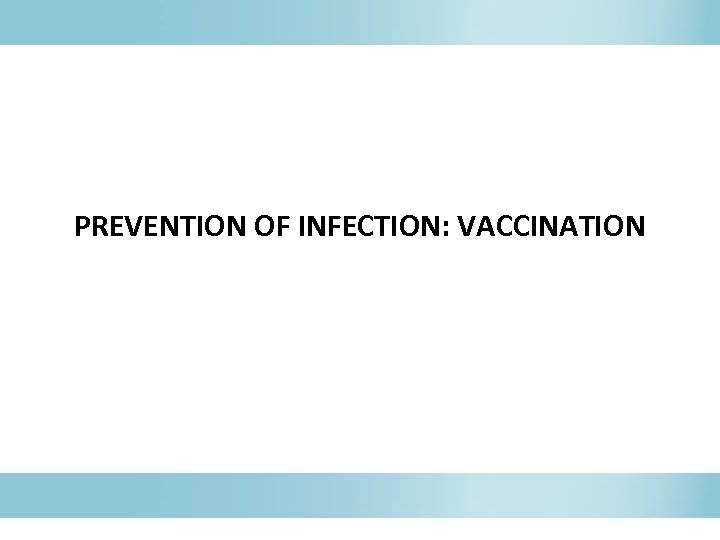 PREVENTION OF INFECTION: VACCINATION